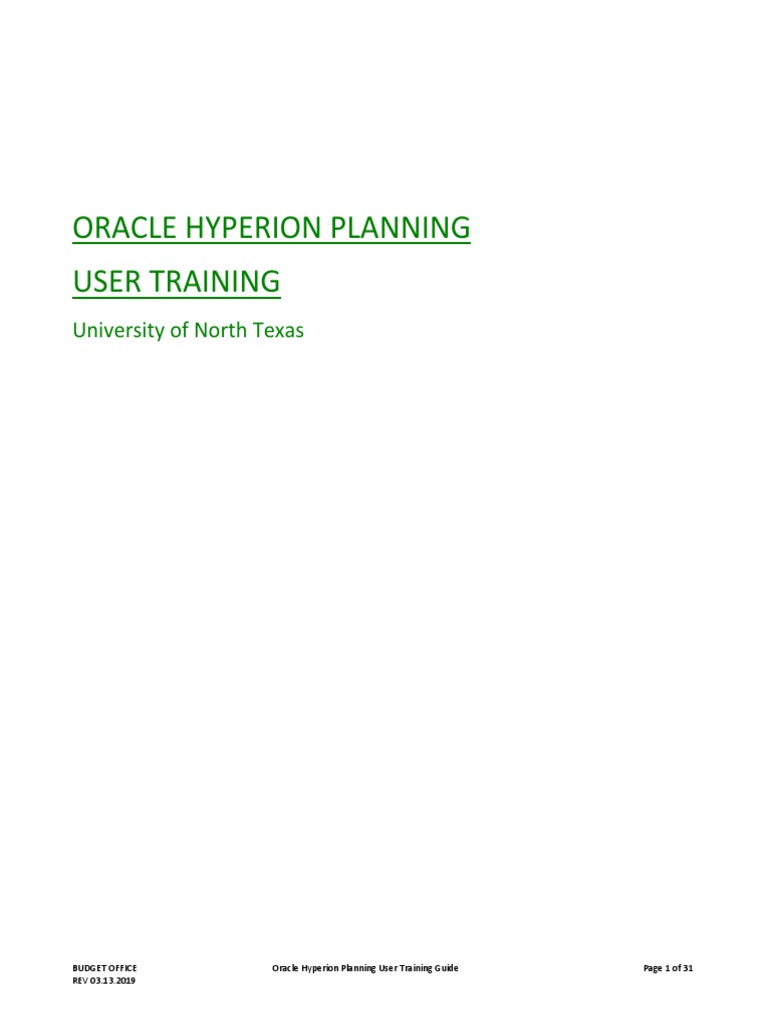 ORACLE HYPERION PLANNING

USER TRAINING

University of North Texas

BUDGET OFFICE
REV 03.13.2019

Oracle Hyperion Planning User Training Guide

Page 1 of 31